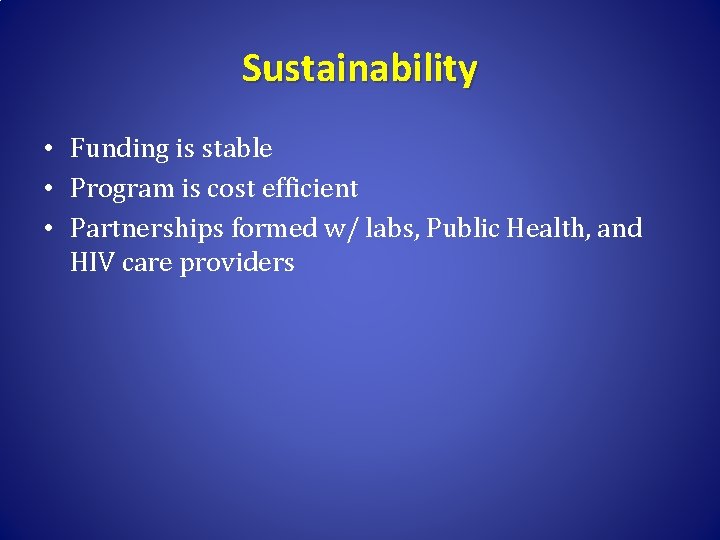 Sustainability

• Funding is stable
• Program is cost efficient
• Partnerships formed w/ labs, Public Health, and HIV care providers